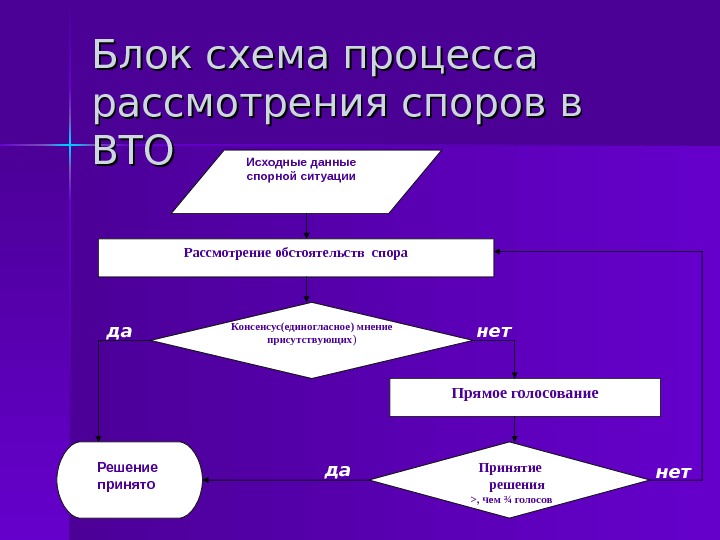 Блок схема процесса рассмотрения споров в ВТО

Исходные данные спорной ситуации

Рассмотрение обстоятельств спора

да

Консенсус(единогласное) мнение присутствующих)

нет

Прямое голосование

Решение принято

да

Принятие решения
>, чем ¾ голосов

нет